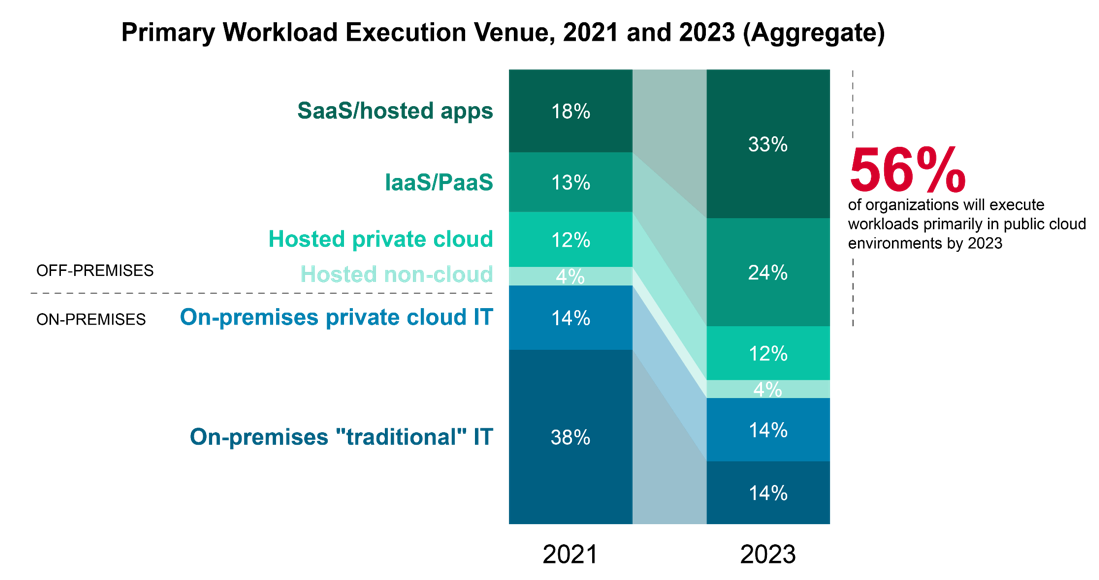 Primary Workload Execution Venue, 2021 and 2023 (Aggregate)

SaaS/hosted apps
IaaS/PaaS
Hosted private cloud
OFF-PREMISES
Hosted non-cloud
ON-PREMISES
On-premises private cloud IT
On-premises "traditional" IT

18%
13%
12%
4%
14%
38%

33%
24%
12%
4%
14%
14%

2021
2023

56%
of organizations will execute workloads primarily in public cloud environments by 2023